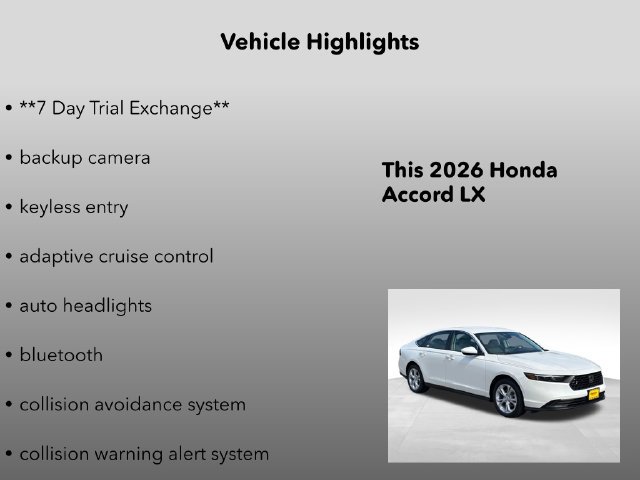 Vehicle Highlights

• **7 Day Trial Exchange**

• backup camera

• keyless entry

• adaptive cruise control

• auto headlights

• bluetooth

• collision avoidance system

• collision warning alert system

This 2026 Honda Accord LX